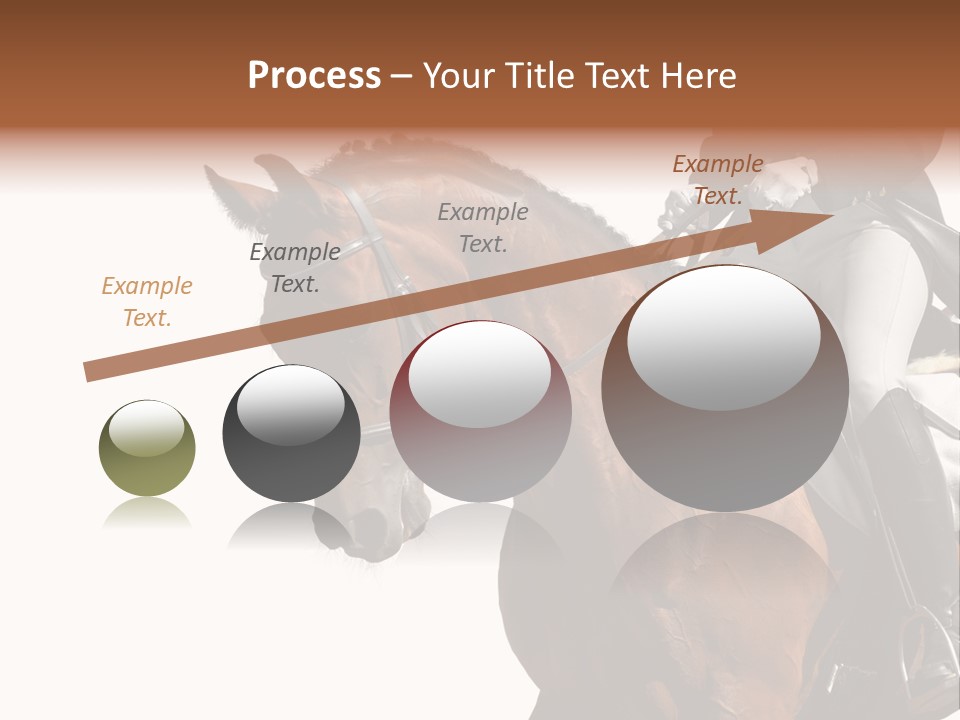 Process – Your Title Text Here

Example Text.

Example Text.

Example Text.

Example Text.